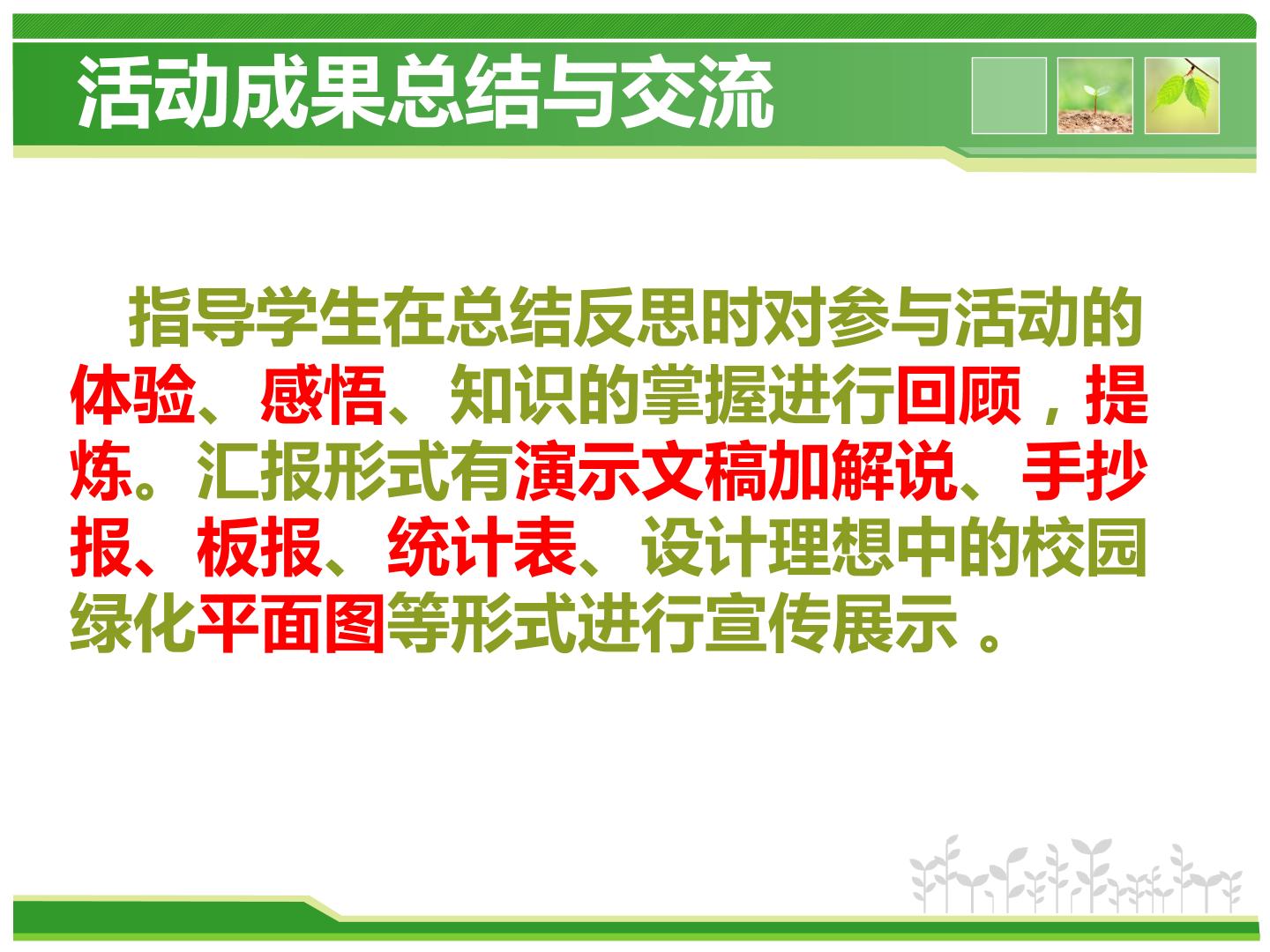 活动成果总结与交流

指导学生在总结反思时对参与活动的体验、感悟、知识的掌握进行回顾，提炼。汇报形式有演示文稿加解说、手抄报、板报、统计表、设计理想中的校园绿化平面图等形式进行宣传展示。